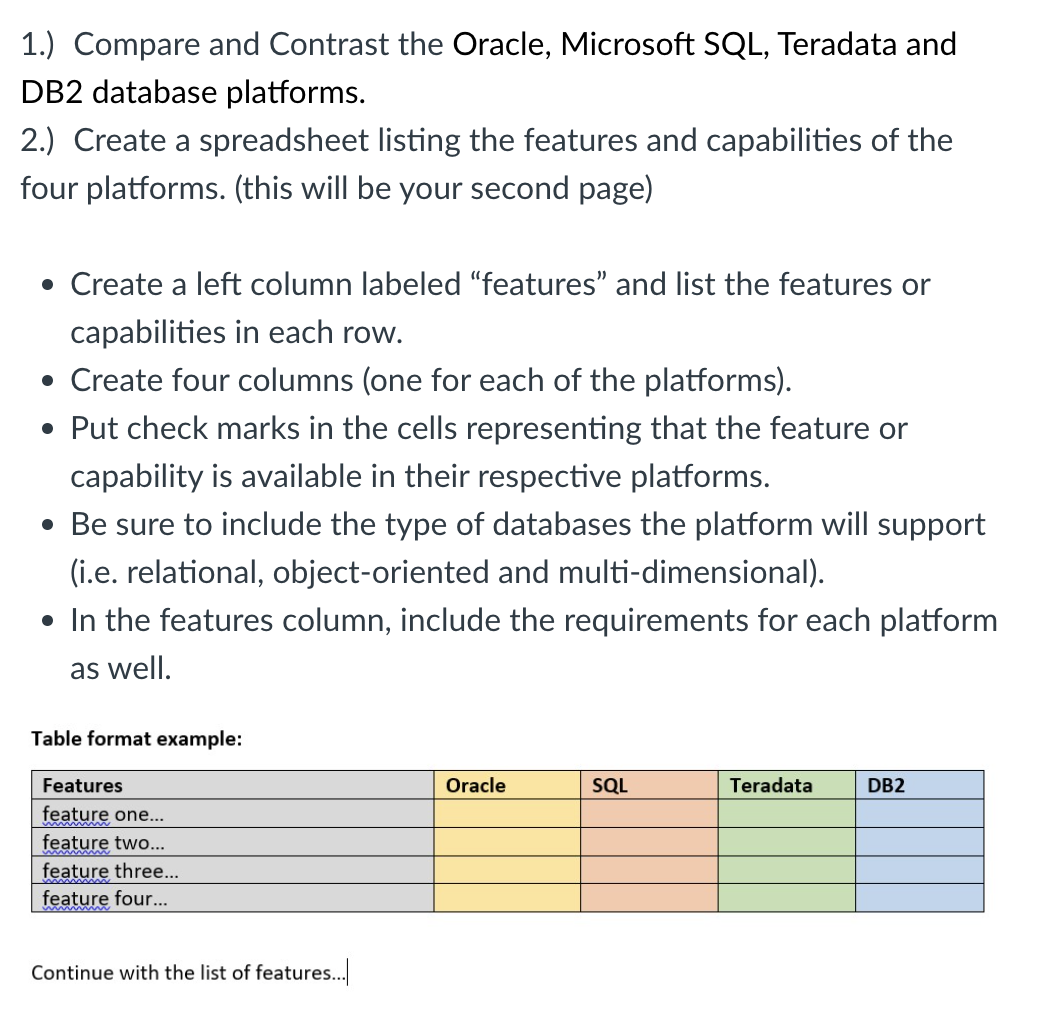 1.) Compare and Contrast the Oracle, Microsoft SQL, Teradata and DB2 database platforms.
2.) Create a spreadsheet listing the features and capabilities of the four platforms. (this will be your second page)

• Create a left column labeled “features” and list the features or capabilities in each row.
• Create four columns (one for each of the platforms).
• Put check marks in the cells representing that the feature or capability is available in their respective platforms.
• Be sure to include the type of databases the platform will support (i.e. relational, object-oriented and multi-dimensional).
• In the features column, include the requirements for each platform as well.

Table format example:

| Features | Oracle | SQL | Teradata | DB2 |
|---|---|---|---|---|
| feature one... | | | | |
| feature two... | | | | |
| feature three... | | | | |
| feature four... | | | | |

Continue with the list of features...